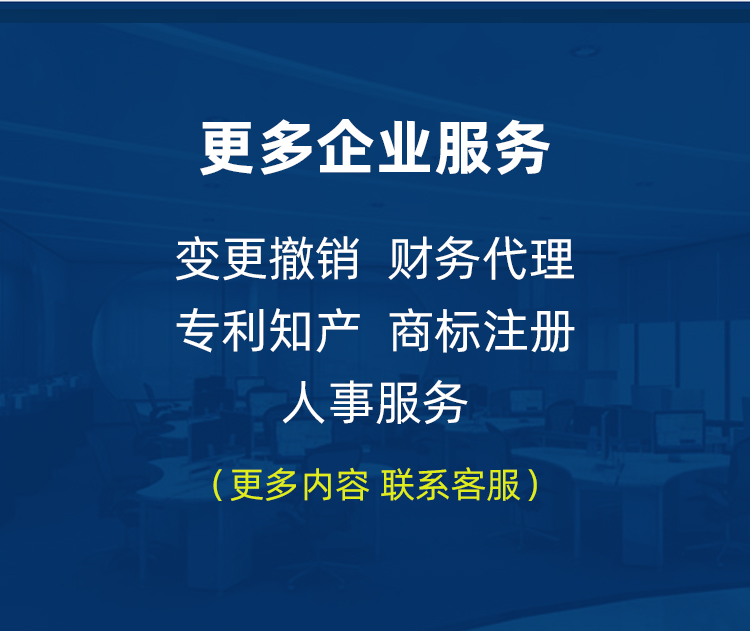 更多企业服务

变更撤销 财务代理
专利知产 商标注册
人事服务

（更多内容 联系客服）